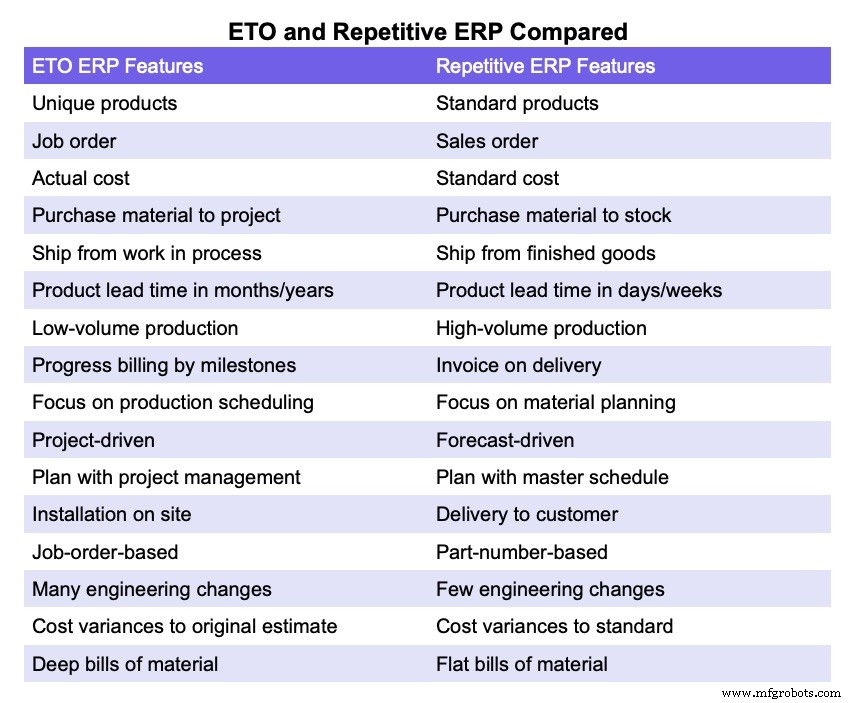 ETO and Repetitive ERP Compared

| ETO ERP Features | Repetitive ERP Features |
|---|---|
| Unique products | Standard products |
| Job order | Sales order |
| Actual cost | Standard cost |
| Purchase material to project | Purchase material to stock |
| Ship from work in process | Ship from finished goods |
| Product lead time in months/years | Product lead time in days/weeks |
| Low-volume production | High-volume production |
| Progress billing by milestones | Invoice on delivery |
| Focus on production scheduling | Focus on material planning |
| Project-driven | Forecast-driven |
| Plan with project management | Plan with master schedule |
| Installation on site | Delivery to customer |
| Job-order-based | Part-number-based |
| Many engineering changes | Few engineering changes |
| Cost variances to original estimate | Cost variances to standard |
| Deep bills of material | Flat bills of material |

www.mfgrobots.com